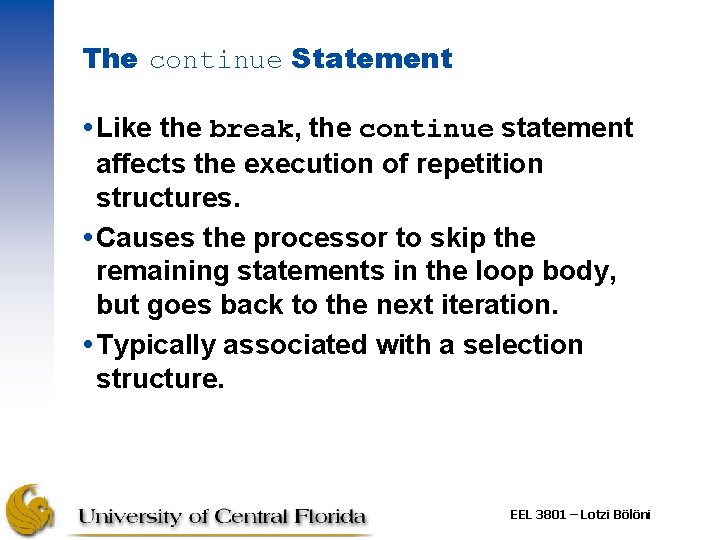 The continue Statement

• Like the break, the continue statement affects the execution of repetition structures.

• Causes the processor to skip the remaining statements in the loop body, but goes back to the next iteration.

• Typically associated with a selection structure.

University of Central Florida

EEL 3801 – Lotzi Bölöni